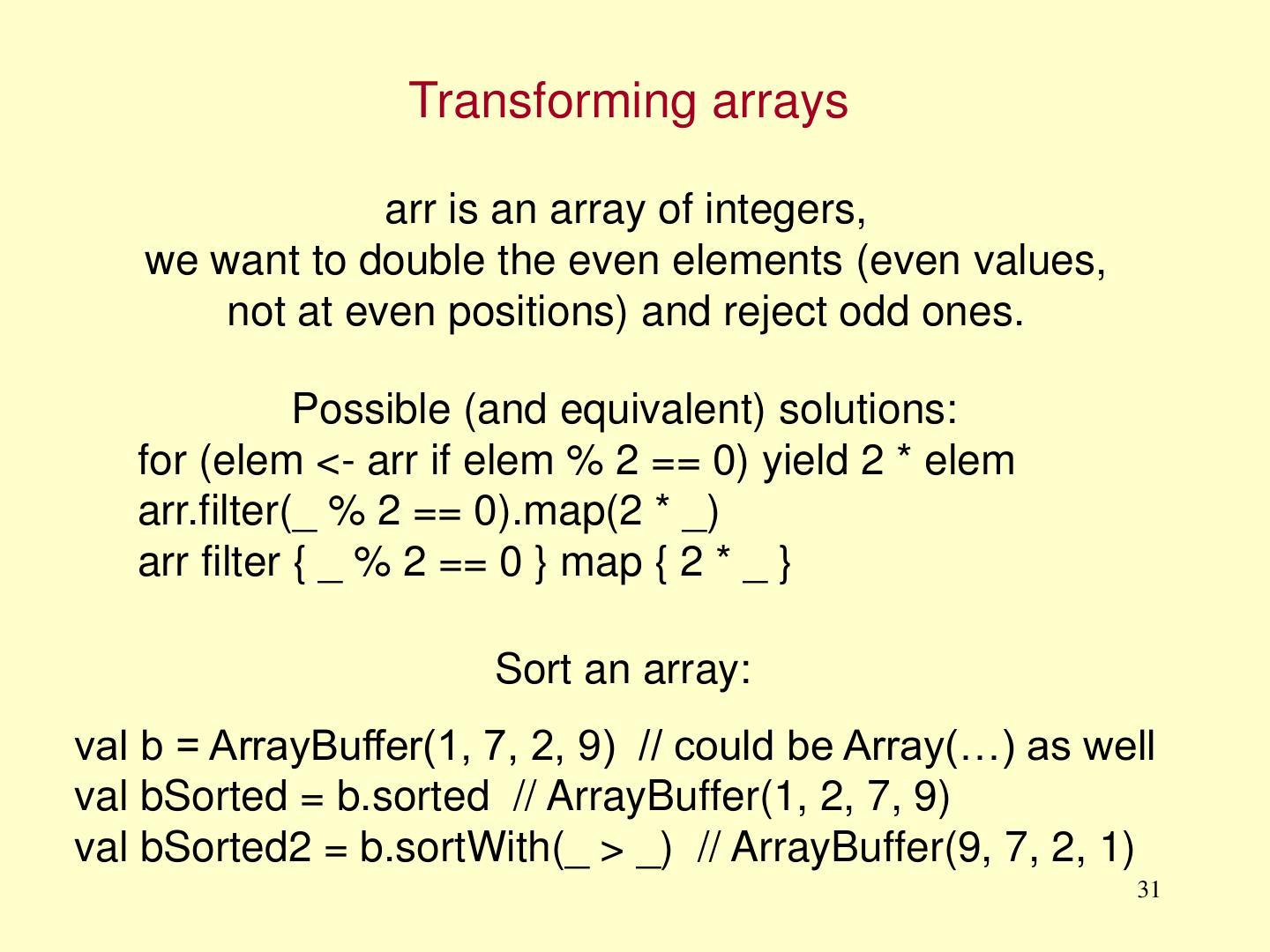 Transforming arrays

arr is an array of integers,
we want to double the even elements (even values, not at even positions) and reject odd ones.

Possible (and equivalent) solutions:
for (elem <- arr if elem % 2 == 0) yield 2 * elem
arr.filter(_ % 2 == 0).map(2 * _)
arr filter { _ % 2 == 0 } map { 2 * _ }

Sort an array:

val b = ArrayBuffer(1, 7, 2, 9) // could be Array(…) as well
val bSorted = b.sorted // ArrayBuffer(1, 2, 7, 9)
val bSorted2 = b.sortWith(_ > _) // ArrayBuffer(9, 7, 2, 1)

31